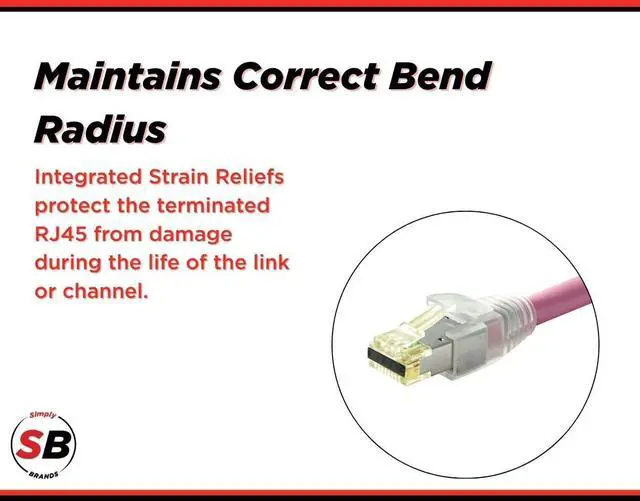 Maintains Correct Bend Radius

Integrated Strain Reliefs protect the terminated RJ45 from damage during the life of the link or channel.

Simply
SB
BRANDS